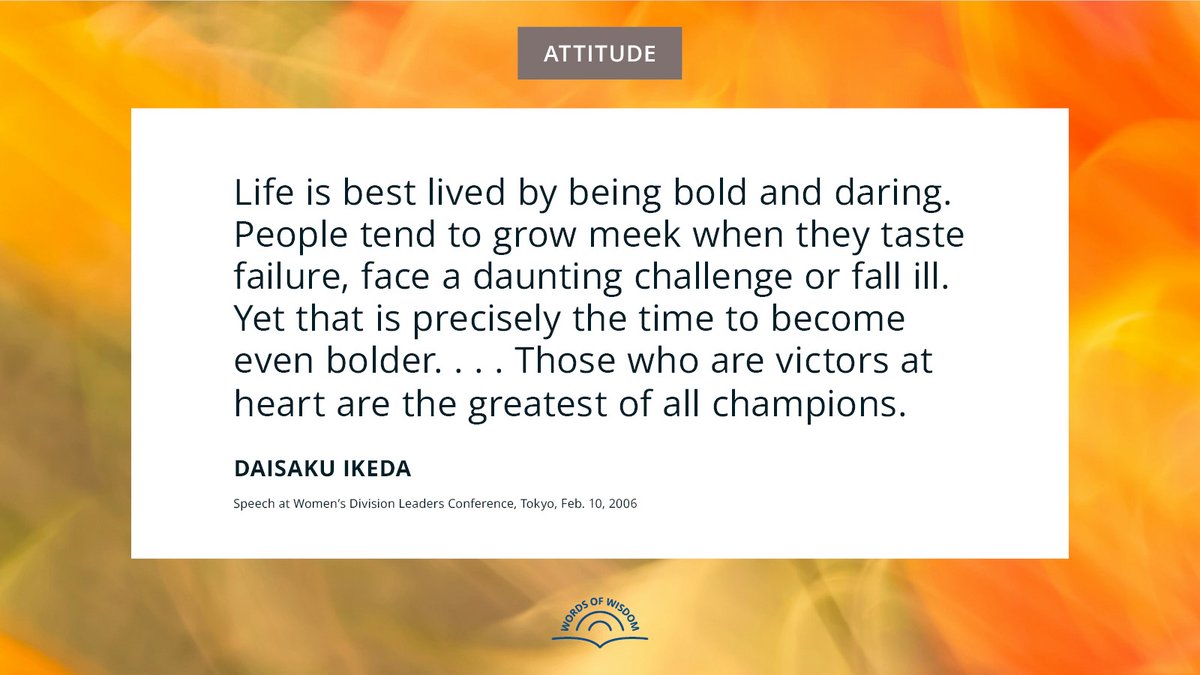 ATTITUDE

Life is best lived by being bold and daring. People tend to grow meek when they taste failure, face a daunting challenge or fall ill. Yet that is precisely the time to become even bolder. . . . Those who are victors at heart are the greatest of all champions.

DAISAKU IKEDA

Speech at Women's Division Leaders Conference, Tokyo, Feb. 10, 2006

WORDS OF WISDOM